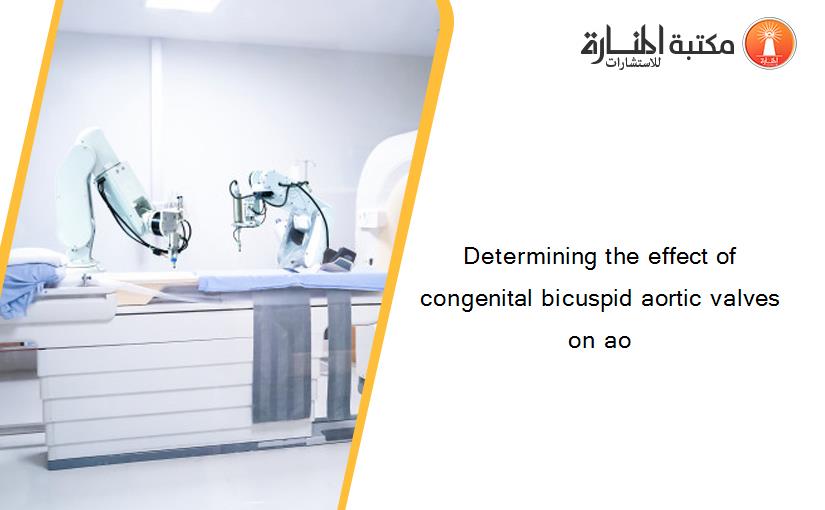 مكتبة المنارة للاستشارات

Determining the effect of congenital bicuspid aortic valves on ao